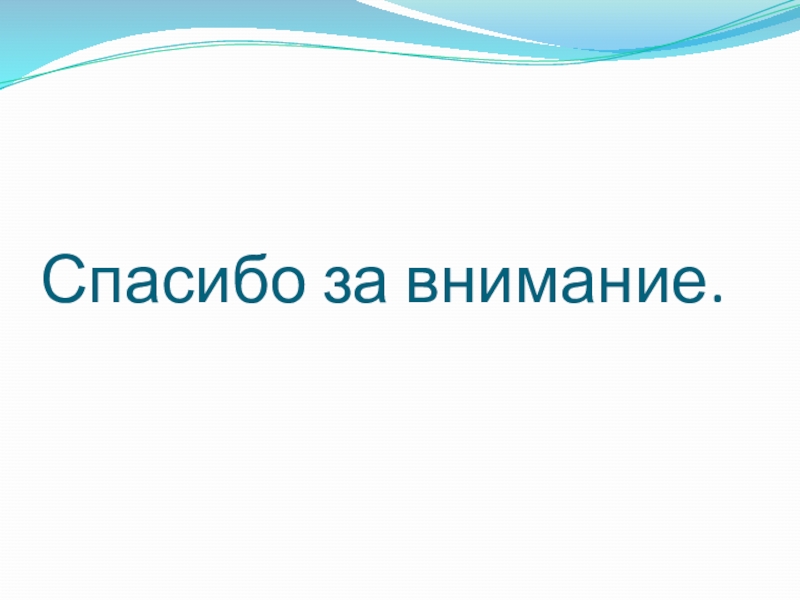 Спасибо за внимание.